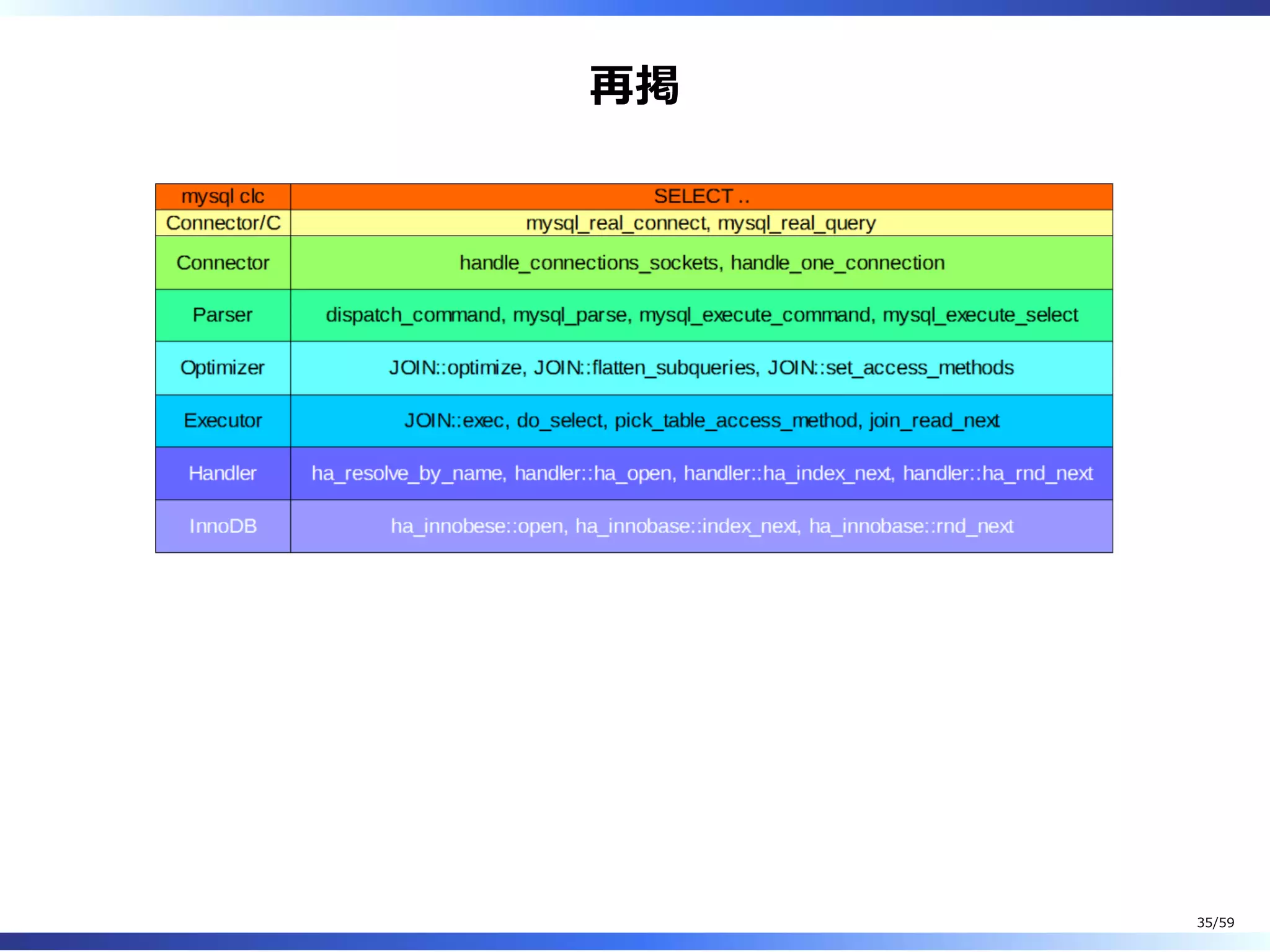 再掲

| mysql clc | SELECT .. |
|---|---|
| Connector/C | mysql_real_connect, mysql_real_query |
| Connector | handle_connections_sockets, handle_one_connection |
| Parser | dispatch_command, mysql_parse, mysql_execute_command, mysql_execute_select |
| Optimizer | JOIN::optimize, JOIN::flatten_subqueries, JOIN::set_access_methods |
| Executor | JOIN::exec, do_select, pick_table_access_method, join_read_next |
| Handler | ha_resolve_by_name, handler::ha_open, handler::ha_index_next, handler::ha_rnd_next |
| InnoDB | ha_innobese::open, ha_innobase::index_next, ha_innobase::rnd_next |

35/59